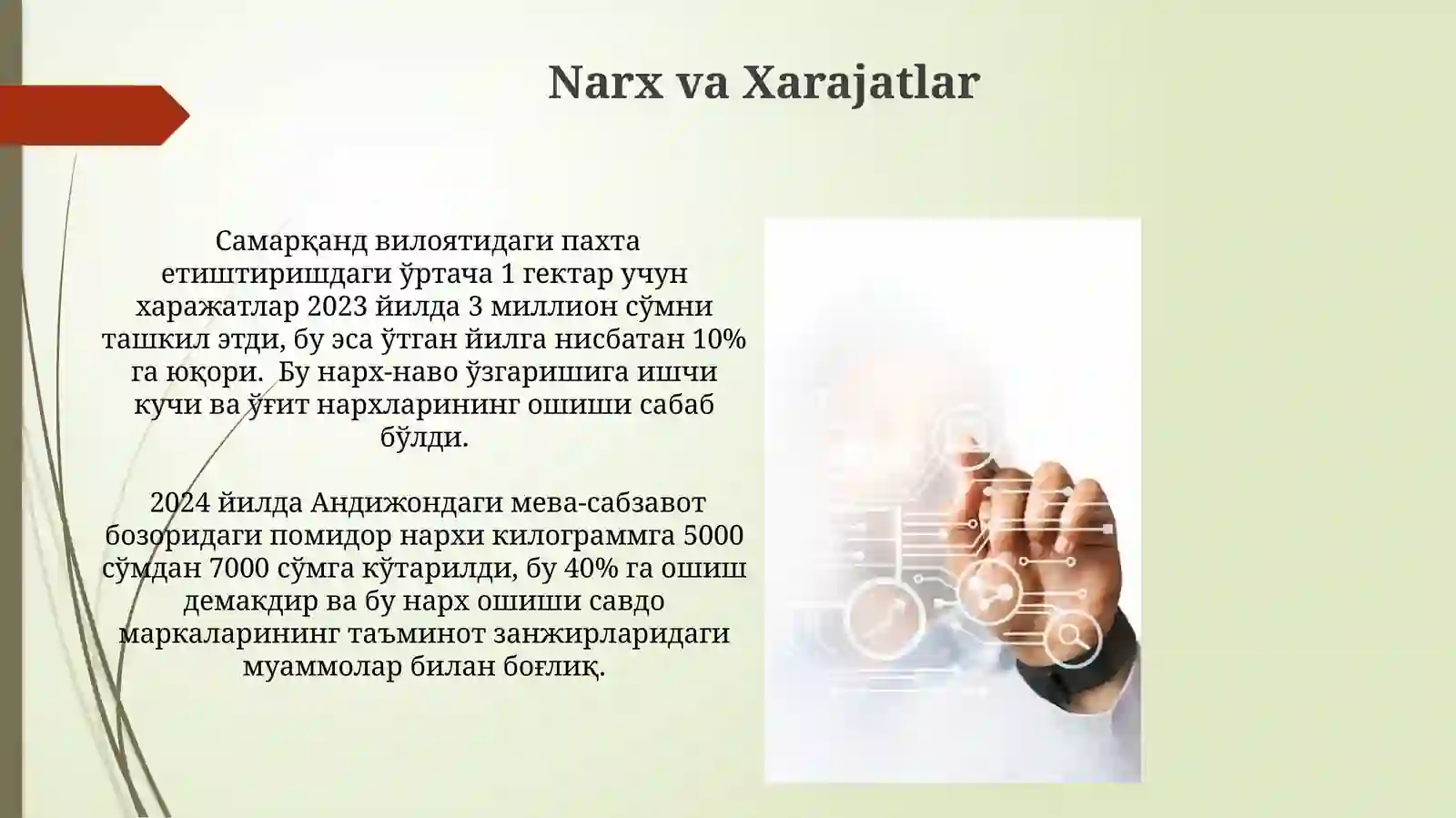 Narx va Xarajatlar

Самарқанд вилоятидаги пахта етиштиришдаги ўртача 1 гектар учун харажатлар 2023 йилда 3 миллион сўмни ташкил этди, бу эса ўтган йилга нисбатан 10% га юқори.  Бу нарх-наво ўзгаришига ишчи кучи ва ўғит нархларининг ошиши сабаб бўлди.

2024 йилда Андижондаги мева-сабзавот бозоридаги помидор нархи килограммга 5000 сўмдан 7000 сўмга кўтарилди, бу 40% га ошиш демакдир ва бу нарх ошиши савдо маркаларининг таъминот занжирларидаги муаммолар билан боғлиқ.